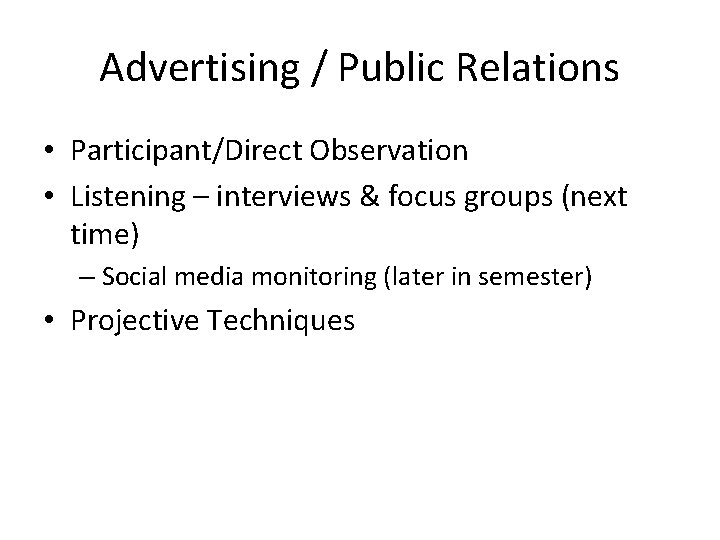 Advertising / Public Relations

• Participant/Direct Observation
• Listening – interviews & focus groups (next time)
– Social media monitoring (later in semester)
• Projective Techniques